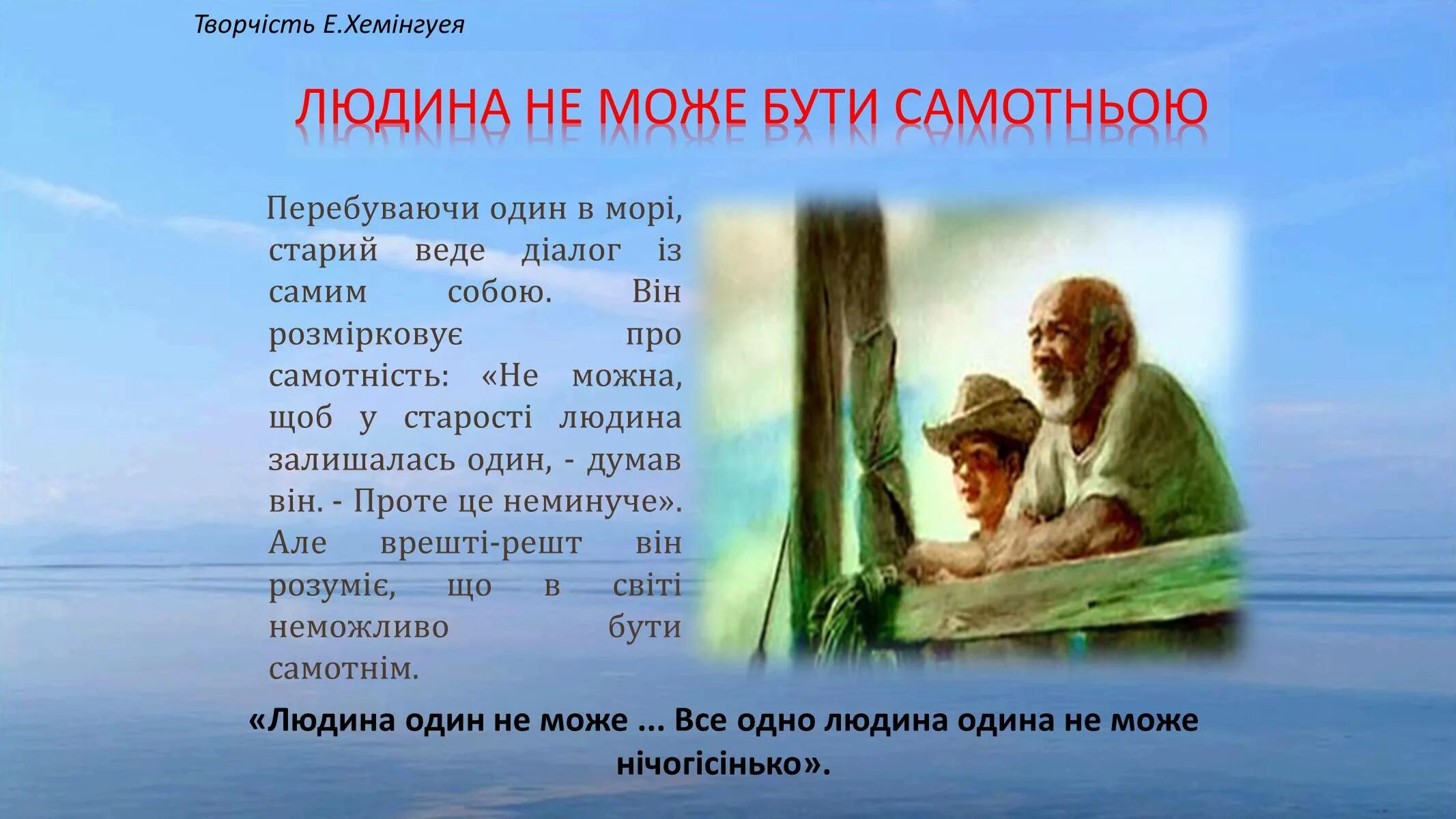 Творчість Е.Хемінгуея

ЛЮДИНА НЕ МОЖЕ БУТИ САМОТНЬОЮ

Перебуваючи один в морі, старий веде діалог із самим собою. Він розмірковує про самотність: «Не можна, щоб у старості людина залишалась один, - думав він. - Проте це неминуче». Але врешті-решт він розуміє, що в світі неможливо бути самотнім.

«Людина один не може ... Все одно людина одина не може нічогісінько».